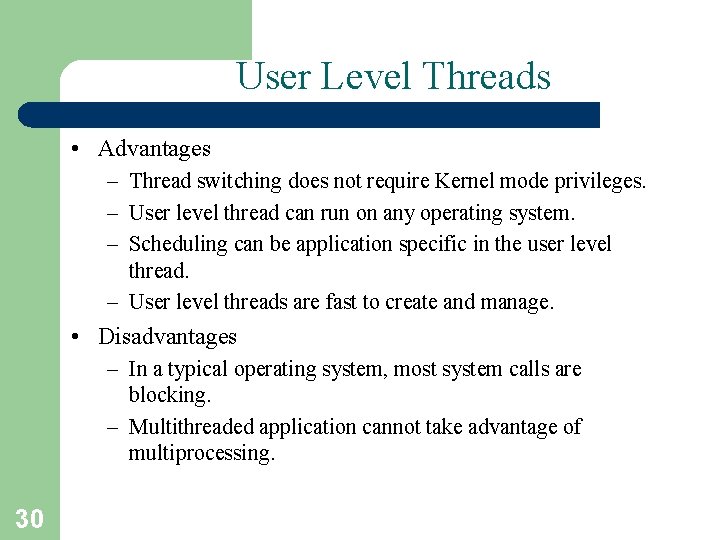 User Level Threads

• Advantages
  – Thread switching does not require Kernel mode privileges.
  – User level thread can run on any operating system.
  – Scheduling can be application specific in the user level thread.
  – User level threads are fast to create and manage.
• Disadvantages
  – In a typical operating system, most system calls are blocking.
  – Multithreaded application cannot take advantage of multiprocessing.

30